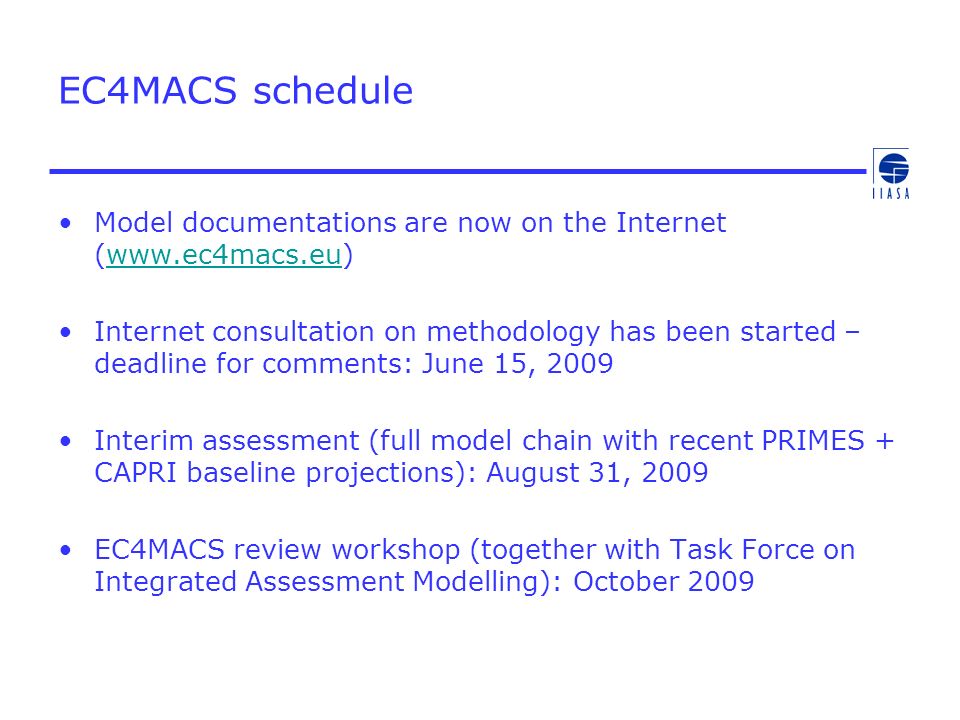 EC4MACS schedule

IIASA

• Model documentations are now on the Internet (www.ec4macs.eu)

• Internet consultation on methodology has been started – deadline for comments: June 15, 2009

• Interim assessment (full model chain with recent PRIMES + CAPRI baseline projections): August 31, 2009

• EC4MACS review workshop (together with Task Force on Integrated Assessment Modelling): October 2009